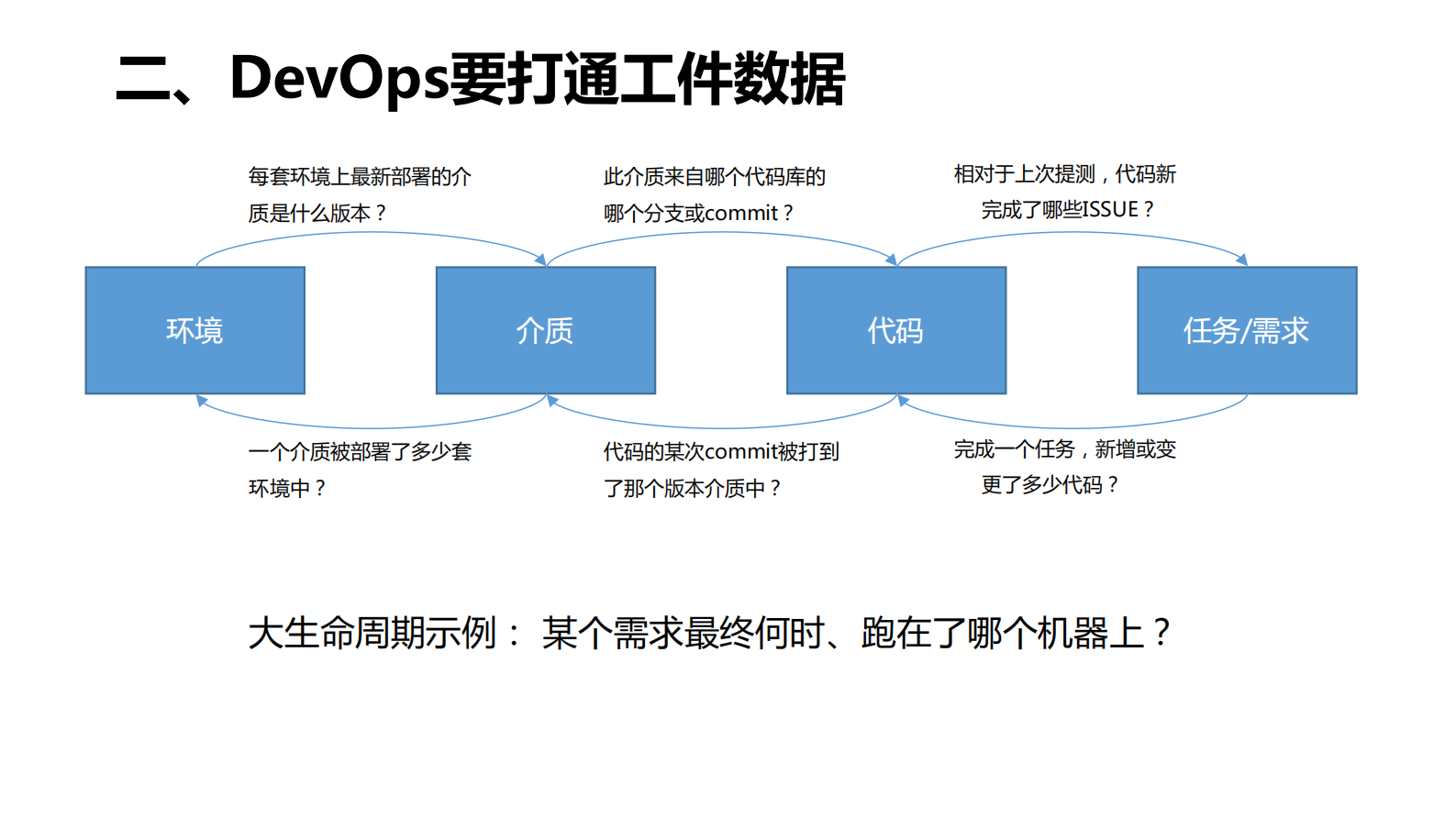 二、DevOps要打通工件数据

每套环境上最新部署的介质是什么版本？

此介质来自哪个代码库的哪个分支或commit？

相对于上次提测，代码新完成了哪些ISSUE？

环境

介质

代码

任务/需求

一个介质被部署了多少套环境中？

代码的某次commit被打到了那个版本介质中？

完成一个任务，新增或变更了多少代码？

大生命周期示例：  某个需求最终何时、跑在了哪个机器上？